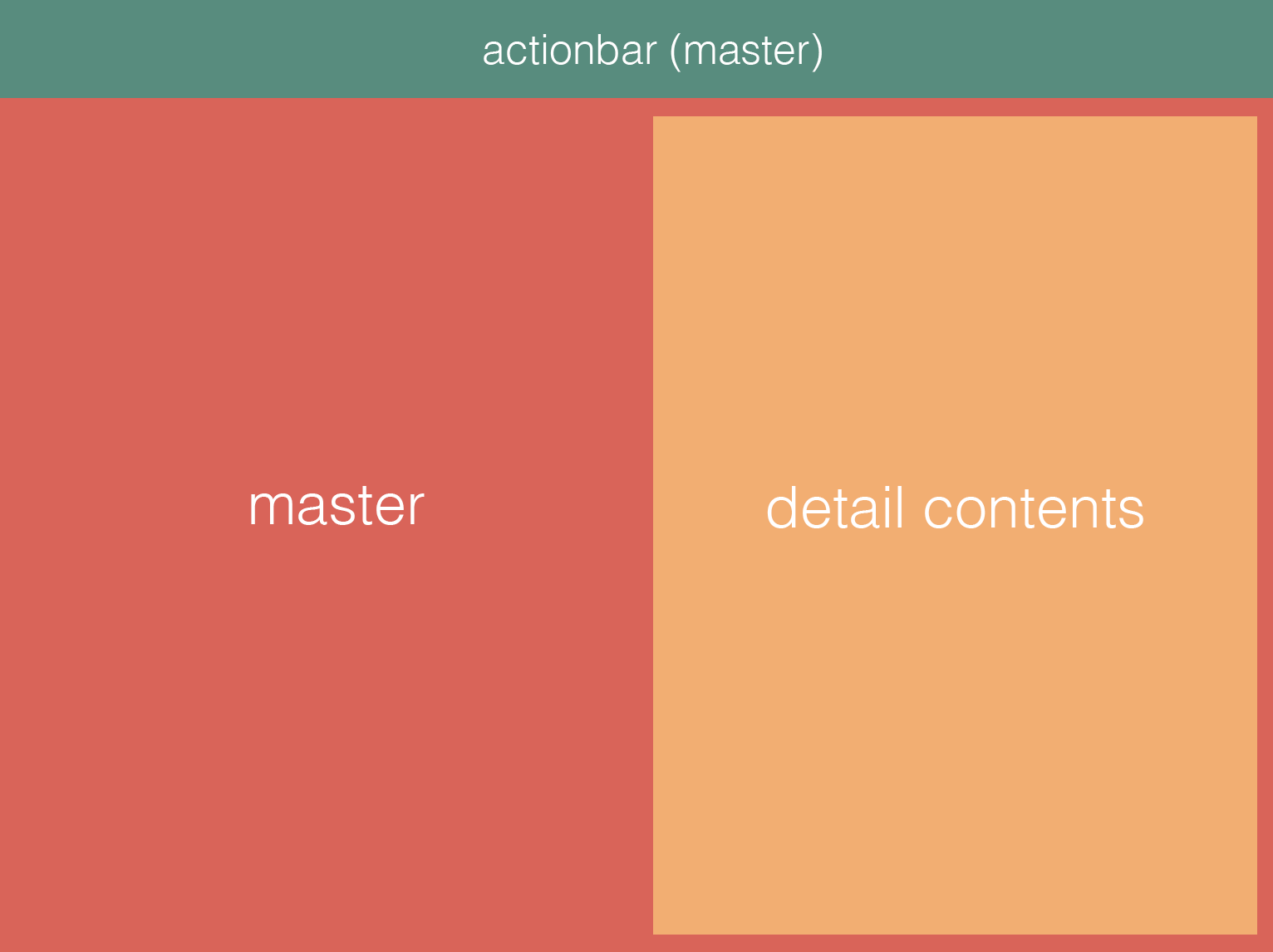 actionbar (master)

master

detail contents